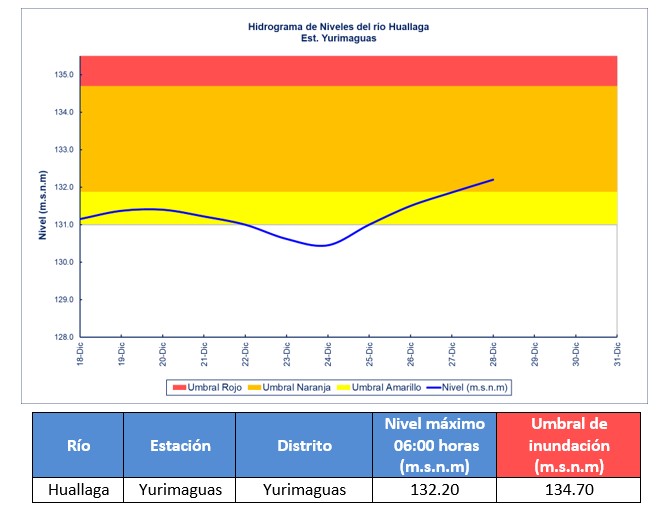 Hidrograma de Niveles del rio Huallaga
Est. Yurimaguas

Nivel (m.s.n.m)

135.0
134.0
133.0
132.0
131.0
130.0
129.0
128.0

18-Dic
19-Dic
20-Dic
21-Dic
22-Dic
23-Dic
24-Dic
25-Dic
26-Dic
27-Dic
28-Dic
29-Dic
30-Dic
31-Dic

Umbral Rojo
Umbral Naranja
Umbral Amarillo
Nivel (m.s.n.m)

| Río | Estación | Distrito | Nivel máximo 06:00 horas (m.s.n.m) | Umbral de inundación (m.s.n.m) |
|---|---|---|---|---|
| Huallaga | Yurimaguas | Yurimaguas | 132.20 | 134.70 |